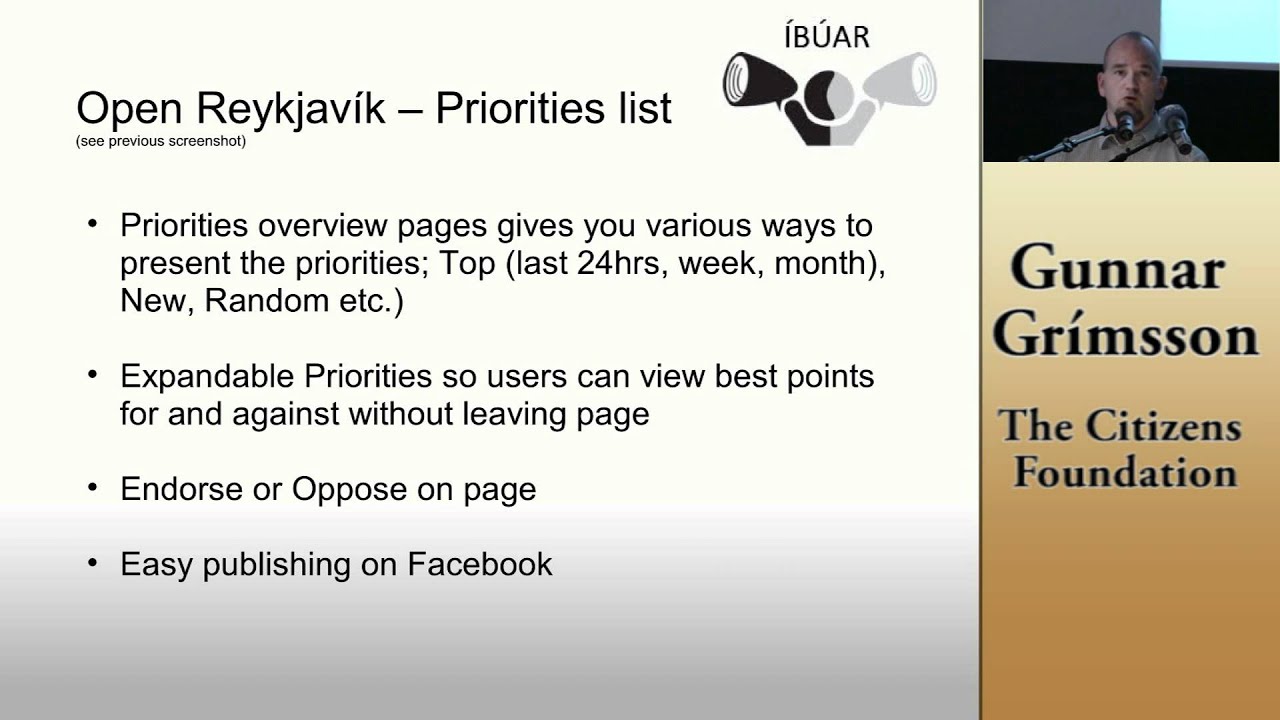 ÍBÚAR

Open Reykjavík – Priorities list
(see previous screenshot)

• Priorities overview pages gives you various ways to present the priorities; Top (last 24hrs, week, month), New, Random etc.)

• Expandable Priorities so users can view best points for and against without leaving page

• Endorse or Oppose on page

• Easy publishing on Facebook

Gunnar Grímsson

The Citizens Foundation